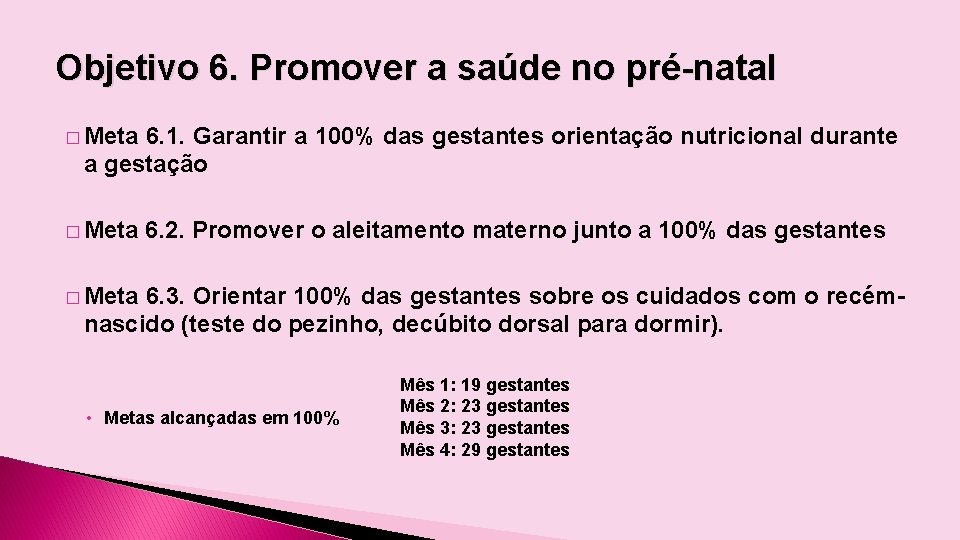 Objetivo 6. Promover a saúde no pré-natal

□ Meta 6.1. Garantir a 100% das gestantes orientação nutricional durante a gestação

□ Meta 6.2. Promover o aleitamento materno junto a 100% das gestantes

□ Meta 6.3. Orientar 100% das gestantes sobre os cuidados com o recém-nascido (teste do pezinho, decúbito dorsal para dormir).

• Metas alcançadas em 100%

Mês 1: 19 gestantes
Mês 2: 23 gestantes
Mês 3: 23 gestantes
Mês 4: 29 gestantes